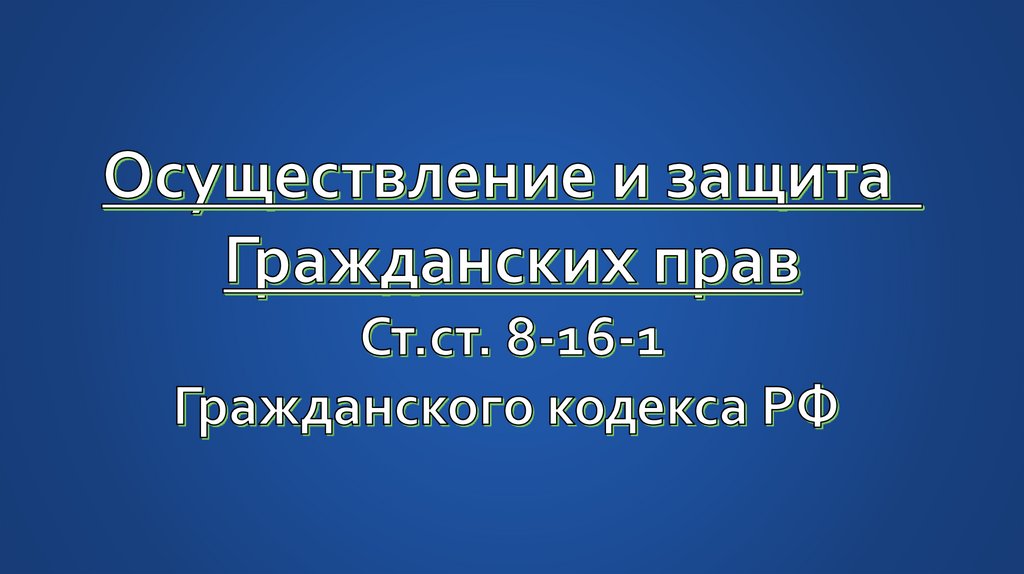 Осуществление и защита
Гражданских прав
Ст.ст. 8-16-1
Гражданского кодекса РФ